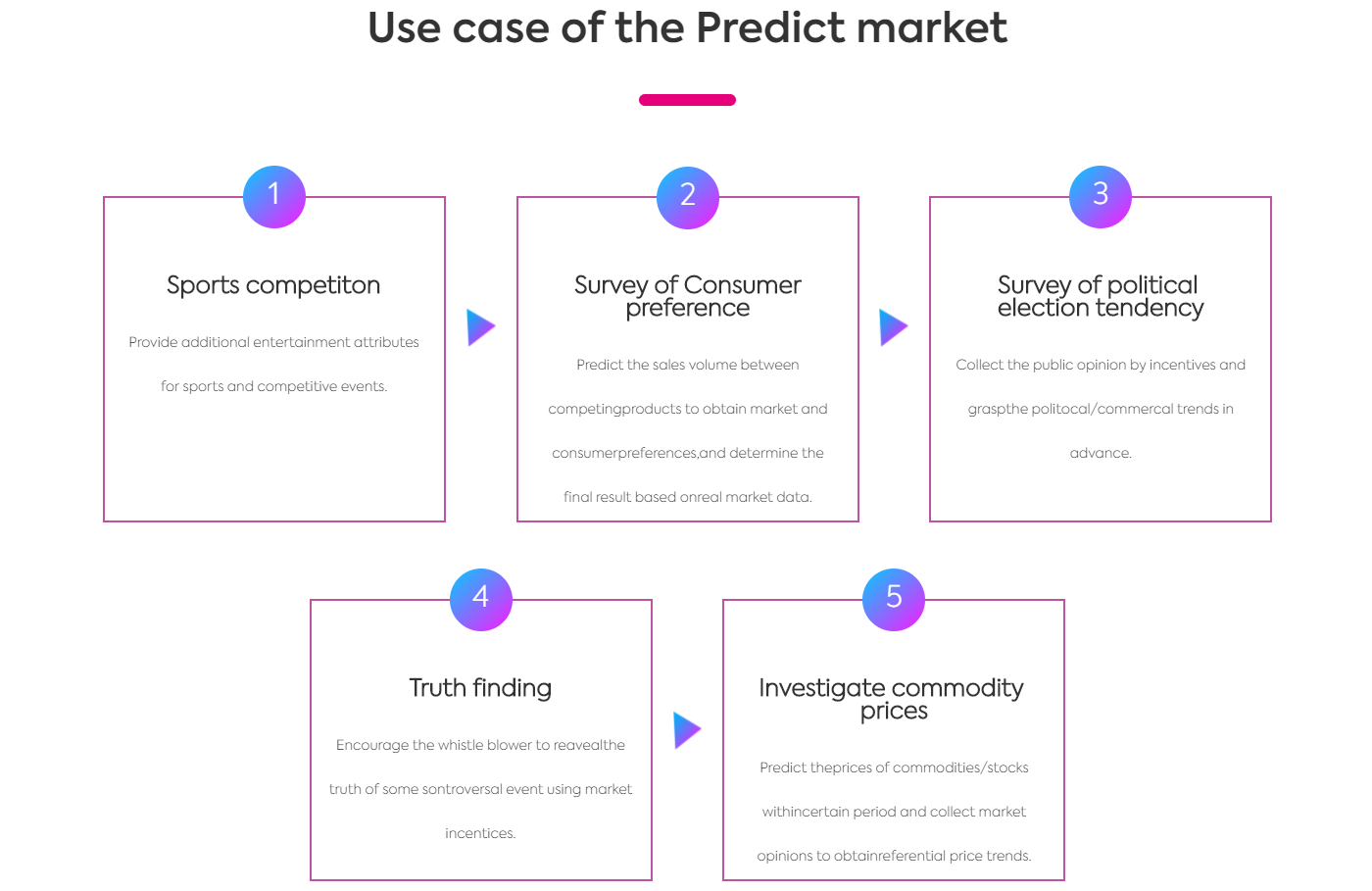 Use case of the Predict market

1

Sports competiton

Provide additional entertainment attributes for sports and competitive events.

2

Survey of Consumer preference

Predict the sales volume between competingproducts to obtain market and consumerpreferences,and determine the final result based onreal market data.

3

Survey of political election tendency

Collect the public opinion by incentives and graspthe politocal/commercal trends in advance.

4

Truth finding

Encourage the whistle blower to reavealthe truth of some sontroversal event using market incentices.

5

Investigate commodity prices

Predict theprices of commodities/stocks withincertain period and collect market opinions to obtainreferential price trends.